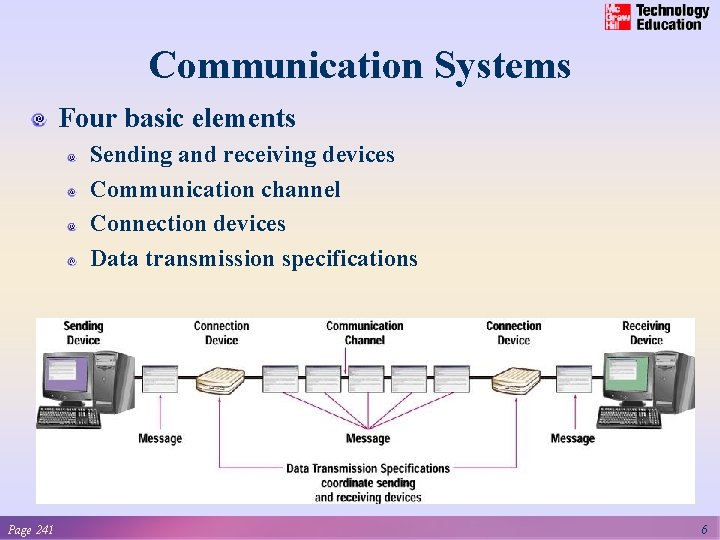 Mc Graw Hill Technology Education

Communication Systems

Four basic elements

Sending and receiving devices

Communication channel

Connection devices

Data transmission specifications

Sending Device

Connection Device

Communication Channel

Connection Device

Receiving Device

Message

Message

Message

Data Transmission Specifications coordinate sending and receiving devices

Page 241

6